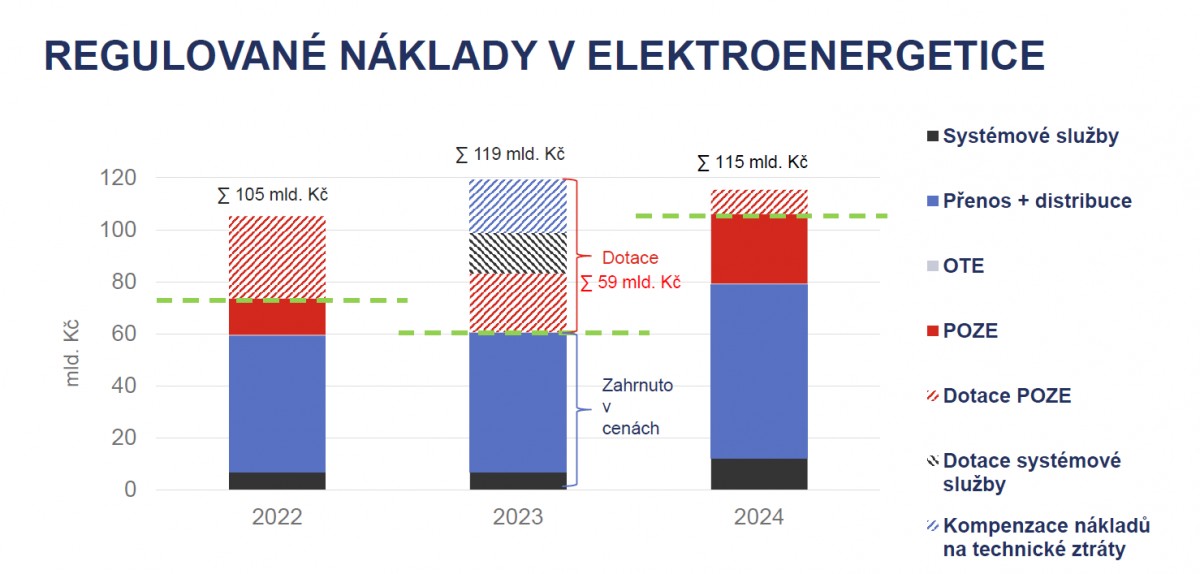 REGULOVANÉ NÁKLADY V ELEKTROENERGETICE

mld. Kč

120
100
80
60
40
20
0

∑ 105 mld. Kč
∑ 119 mld. Kč
∑ 115 mld. Kč

Dotace
∑ 59 mld. Kč

Zahrnuto v cenách

2022
2023
2024

Systémové služby
Přenos + distribuce
OTE
POZE
Dotace POZE
Dotace systémové služby
Kompenzace nákladů na technické ztráty